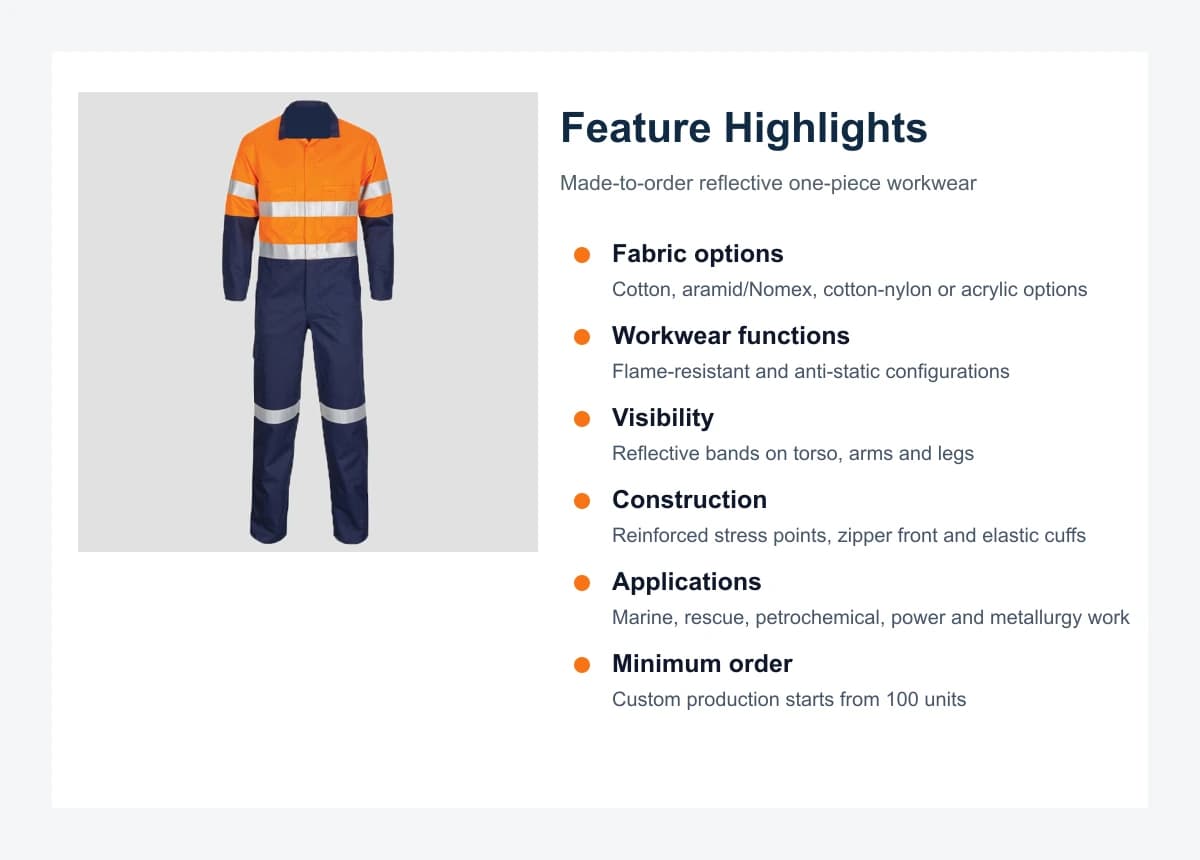 Feature Highlights

Made-to-order reflective one-piece workwear

• Fabric options
Cotton, aramid/Nomex, cotton-nylon or acrylic options

• Workwear functions
Flame-resistant and anti-static configurations

• Visibility
Reflective bands on torso, arms and legs

• Construction
Reinforced stress points, zipper front and elastic cuffs

• Applications
Marine, rescue, petrochemical, power and metallurgy work

• Minimum order
Custom production starts from 100 units